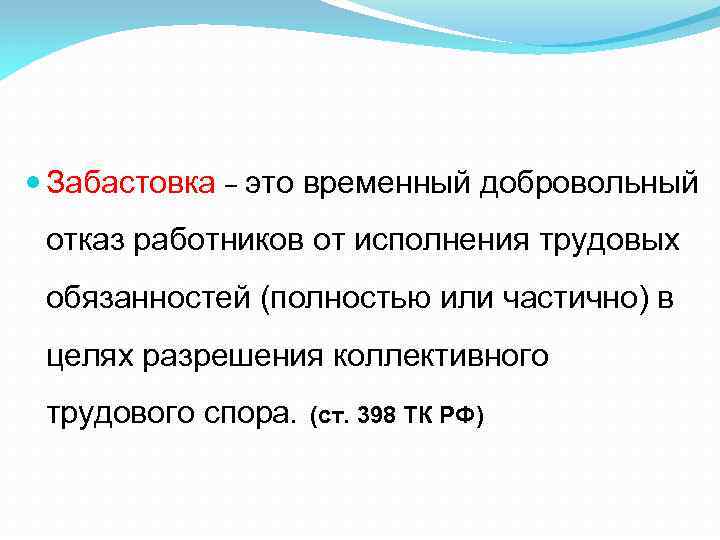 Забастовка – это временный добровольный отказ работников от исполнения трудовых обязанностей (полностью или частично) в целях разрешения коллективного трудового спора. (ст. 398 ТК РФ)